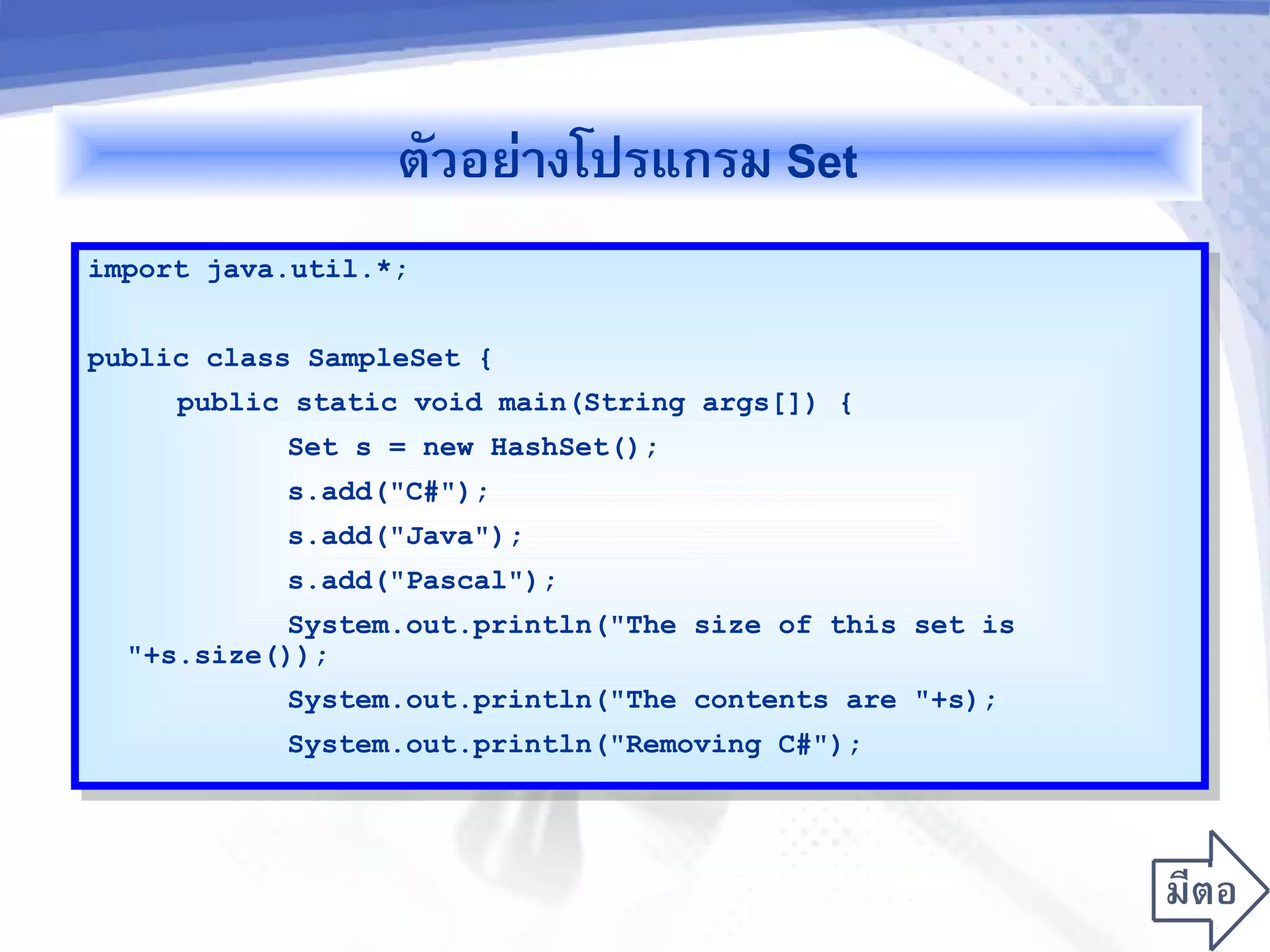 ตัวอย่างโปรแกรม Set

import java.util.*;

public class SampleSet {
public static void main(String args[]) {
Set s = new HashSet();
s.add("C#");
s.add("Java");
s.add("Pascal");
System.out.println("The size of this set is "+s.size());
System.out.println("The contents are "+s);
System.out.println("Removing C#");

มีตอ